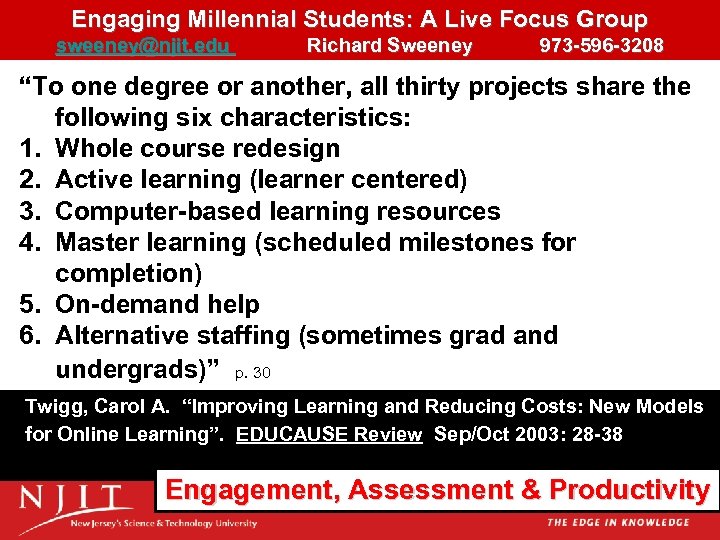 Engaging Millennial Students: A Live Focus Group
sweeney@njit.edu Richard Sweeney 973-596-3208

“To one degree or another, all thirty projects share the following six characteristics:
1. Whole course redesign
2. Active learning (learner centered)
3. Computer-based learning resources
4. Master learning (scheduled milestones for completion)
5. On-demand help
6. Alternative staffing (sometimes grad and undergrads)” p. 30

Twigg, Carol A. “Improving Learning and Reducing Costs: New Models for Online Learning”. EDUCAUSE Review Sep/Oct 2003: 28-38

NJIT
New Jersey's Science & Technology University

Engagement, Assessment & Productivity

THE EDGE IN KNOWLEDGE